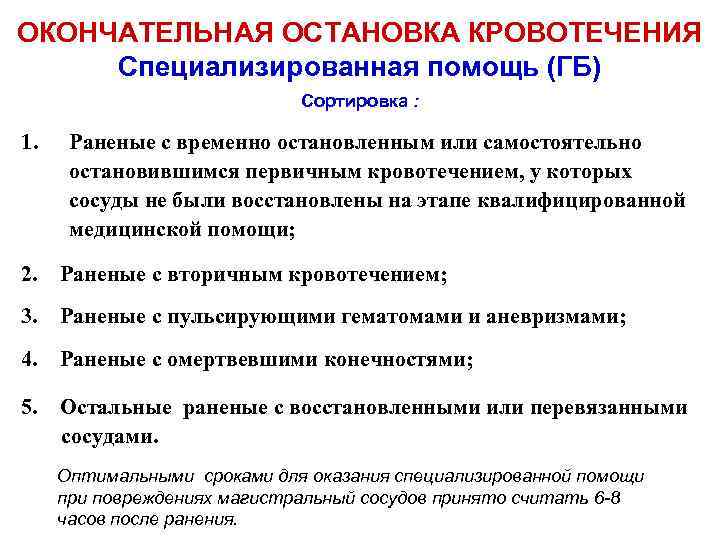 ОКОНЧАТЕЛЬНАЯ ОСТАНОВКА КРОВОТЕЧЕНИЯ
Специализированная помощь (ГБ)

Сортировка :

1. Раненые с временно остановленным или самостоятельно остановившимся первичным кровотечением, у которых сосуды не были восстановлены на этапе квалифицированной медицинской помощи;

2. Раненые с вторичным кровотечением;

3. Раненые с пульсирующими гематомами и аневризмами;

4. Раненые с омертвевшими конечностями;

5. Остальные раненые с восстановленными или перевязанными сосудами.

Оптимальными сроками для оказания специализированной помощи при повреждениях магистральный сосудов принято считать 6-8 часов после ранения.